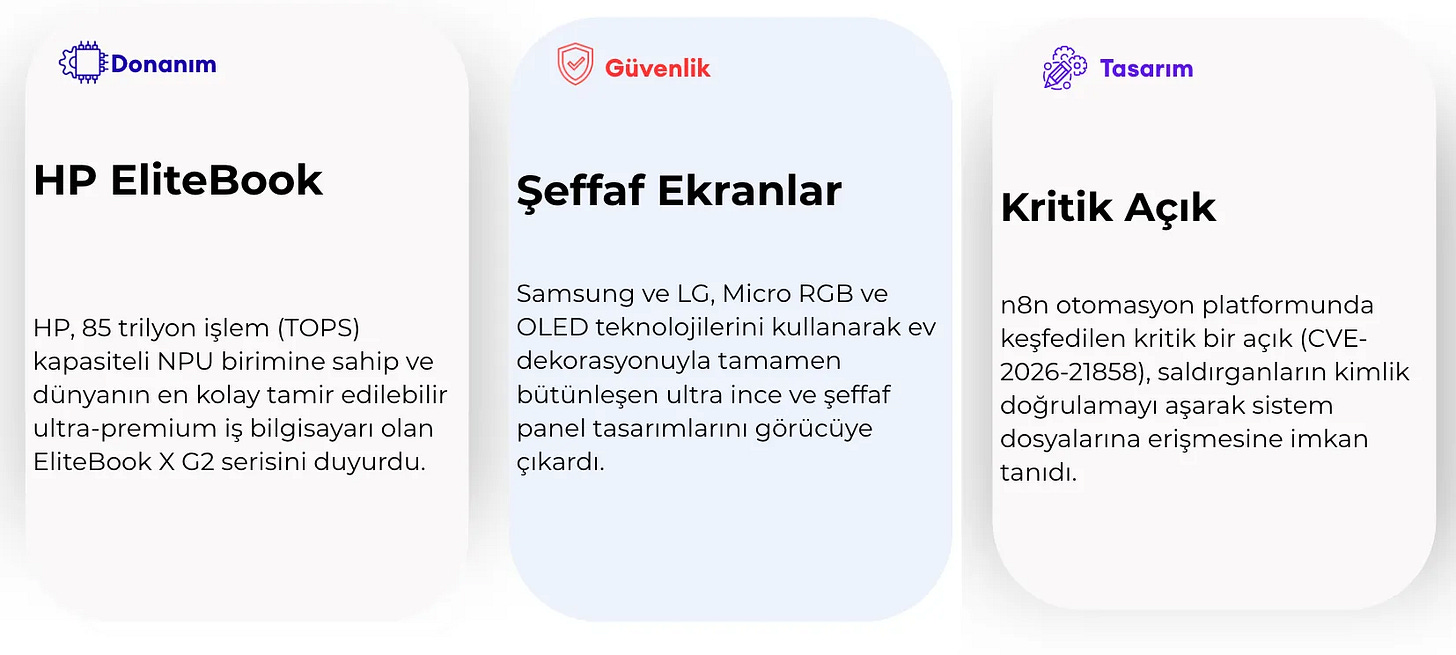 Donanım

HP EliteBook

HP, 85 trilyon işlem (TOPS) kapasiteli NPU birimine sahip ve dünyanın en kolay tamir edilebilir ultra-premium iş bilgisayarı olan EliteBook X G2 serisini duyurdu.

Güvenlik

Şeffaf Ekranlar

Samsung ve LG, Micro RGB ve OLED teknolojilerini kullanarak ev dekorasyonuyla tamamen bütünleşen ultra ince ve şeffaf panel tasarımlarını görücüye çıkardı.

Tasarım

Kritik Açık

n8n otomasyon platformunda keşfedilen kritik bir açık (CVE-2026-21858), saldırganların kimlik doğrulamayı aşarak sistem dosyalarına erişmesine imkan tanıdı.